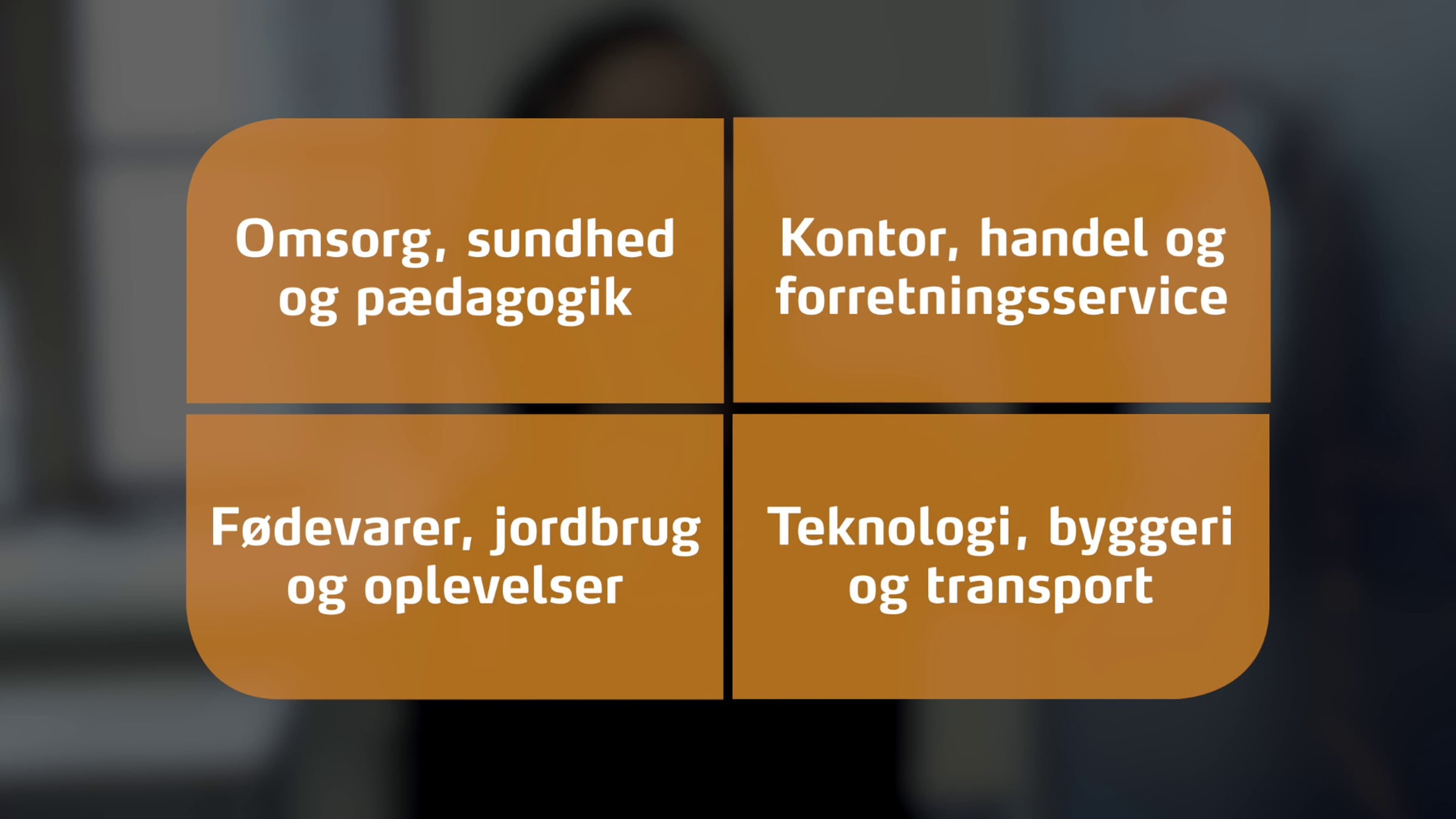 Omsorg, sundhed og pædagogik

Kontor, handel og forretningsservice

Fødevarer, jordbrug og oplevelser

Teknologi, byggeri og transport